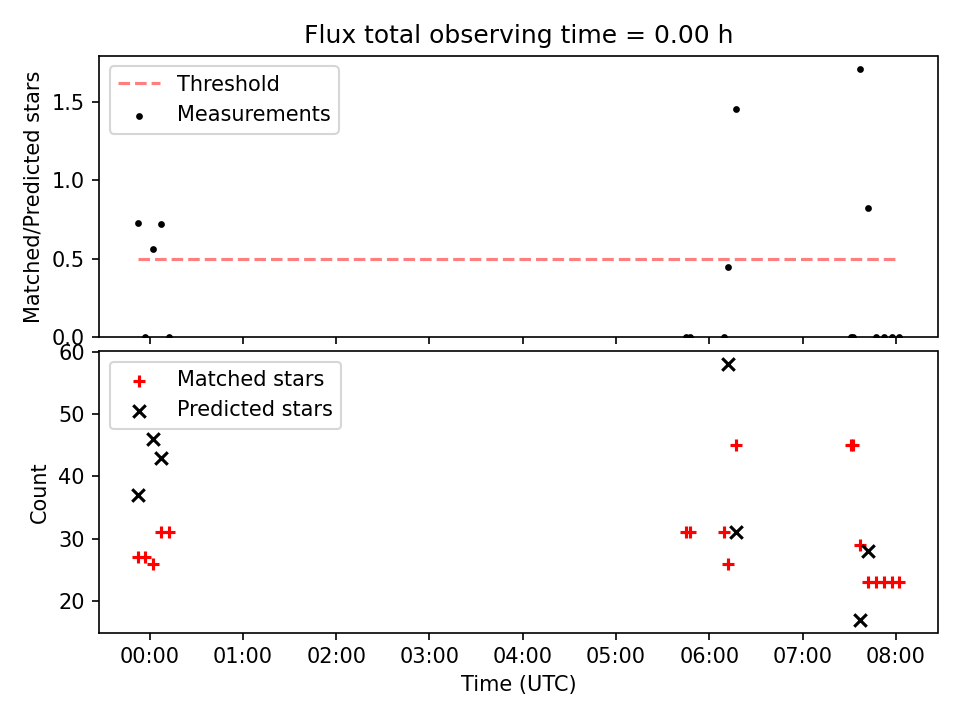 Flux total observing time = 0.00 h

Threshold
Measurements

Matched/Predicted stars

1.5
1.0
0.5
0.0

Matched stars
Predicted stars

Count

60
50
40
30
20

00:00 01:00 02:00 03:00 04:00 05:00 06:00 07:00 08:00

Time (UTC)